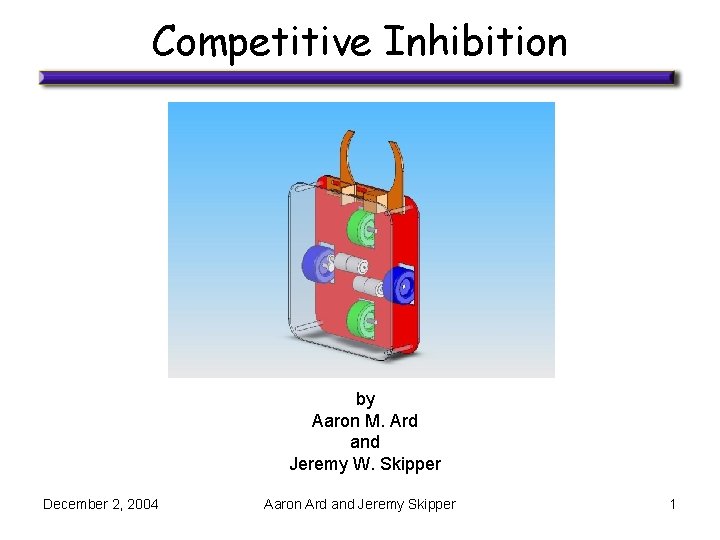 Competitive Inhibition

by
Aaron M. Ard
and
Jeremy W. Skipper

December 2, 2004

Aaron Ard and Jeremy Skipper

1